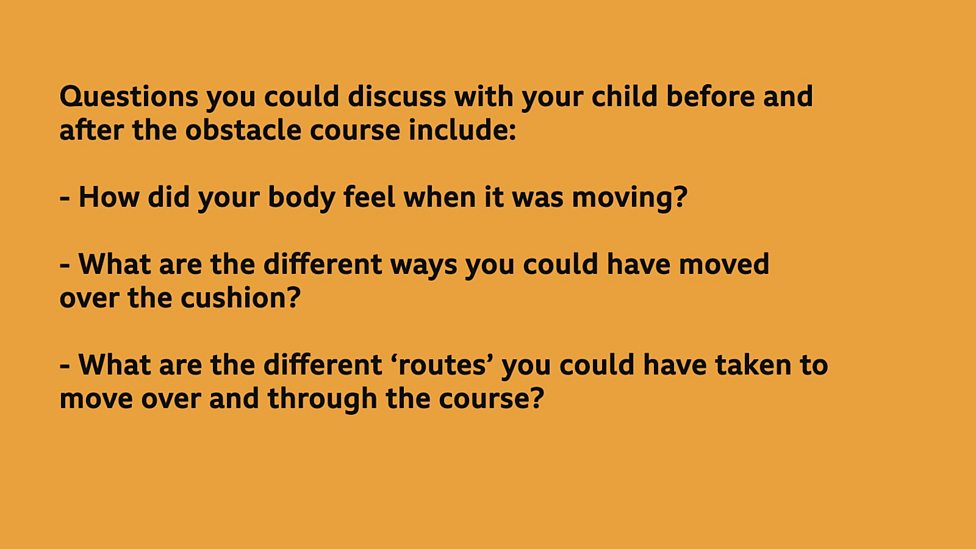 Questions you could discuss with your child before and after the obstacle course include:

- How did your body feel when it was moving?

- What are the different ways you could have moved over the cushion?

- What are the different ‘routes’ you could have taken to move over and through the course?